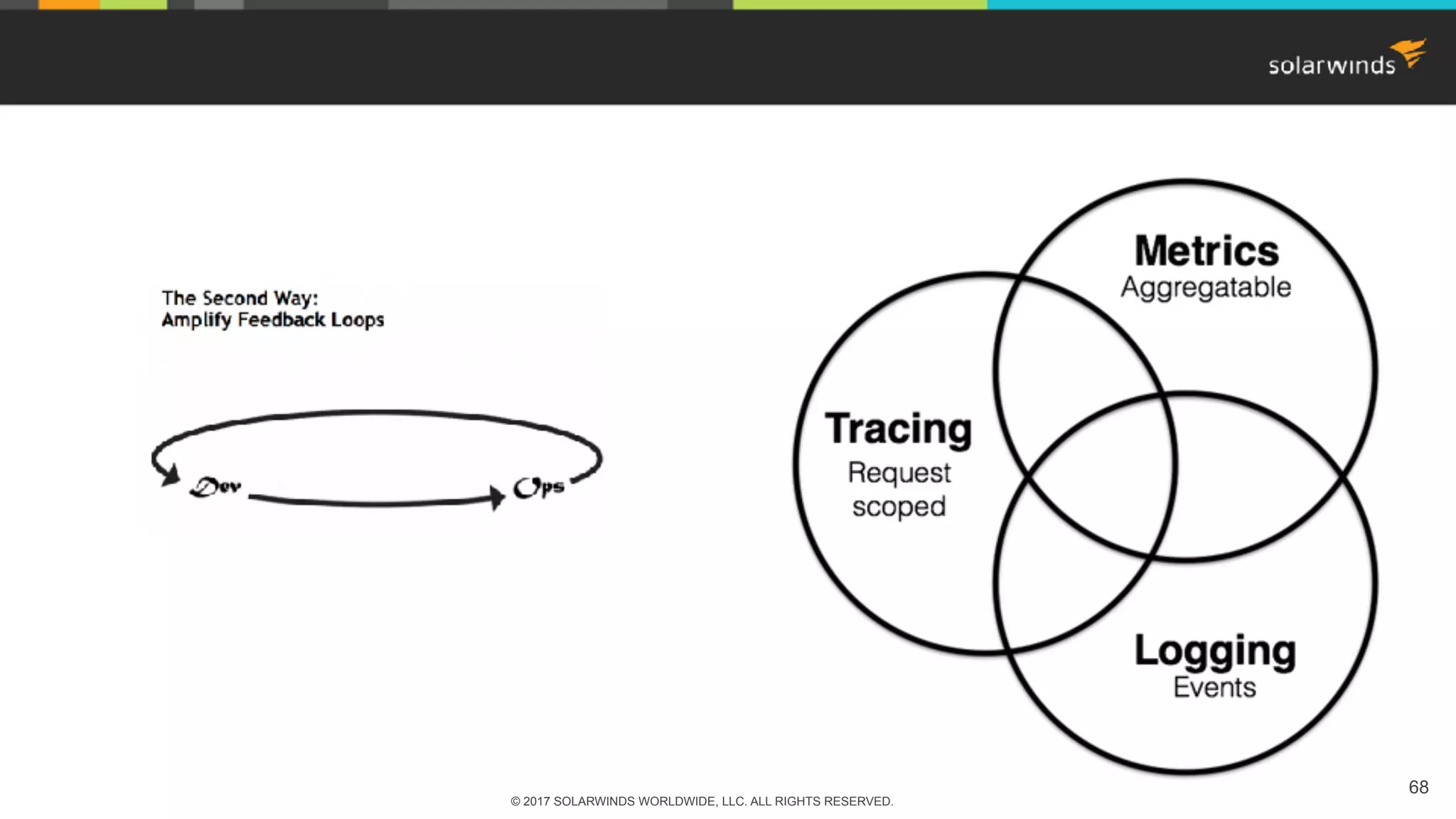 solarwinds

The Second Way:
Amplify Feedback Loops

Dev

Ops

Metrics
Aggregatable

Tracing
Request scoped

Logging
Events

© 2017 SOLARWINDS WORLDWIDE, LLC. ALL RIGHTS RESERVED.

68